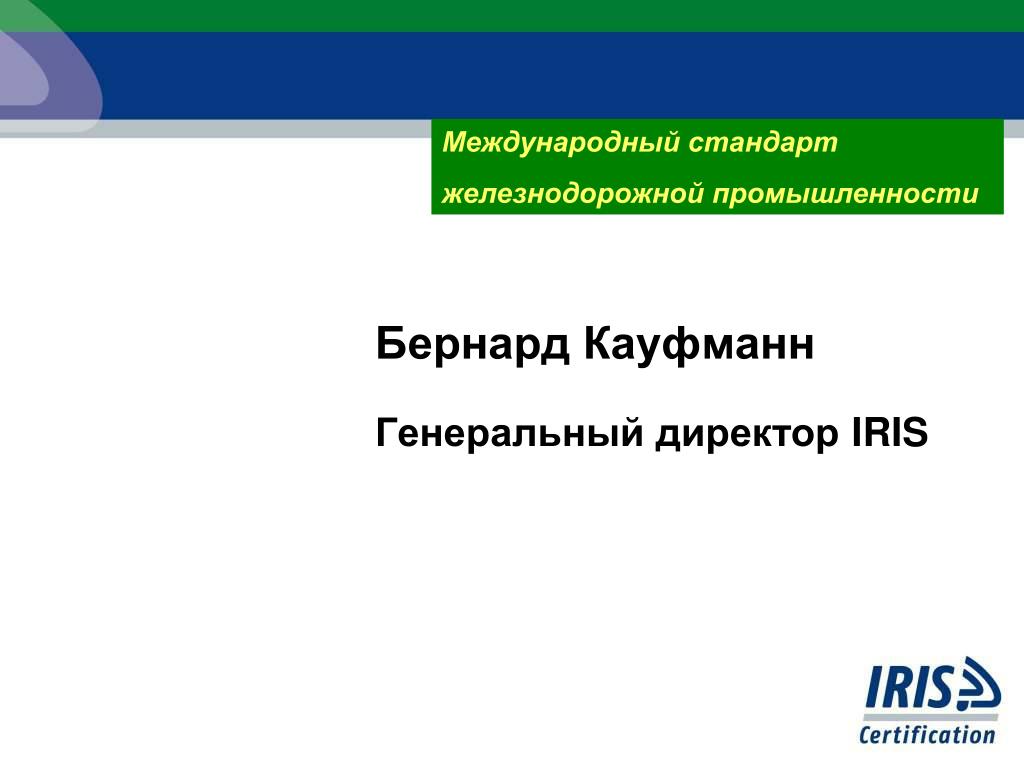 Международный стандарт железнодорожной промышленности

Бернард Кауфманн

Генеральный директор IRIS

IRIS
Certification